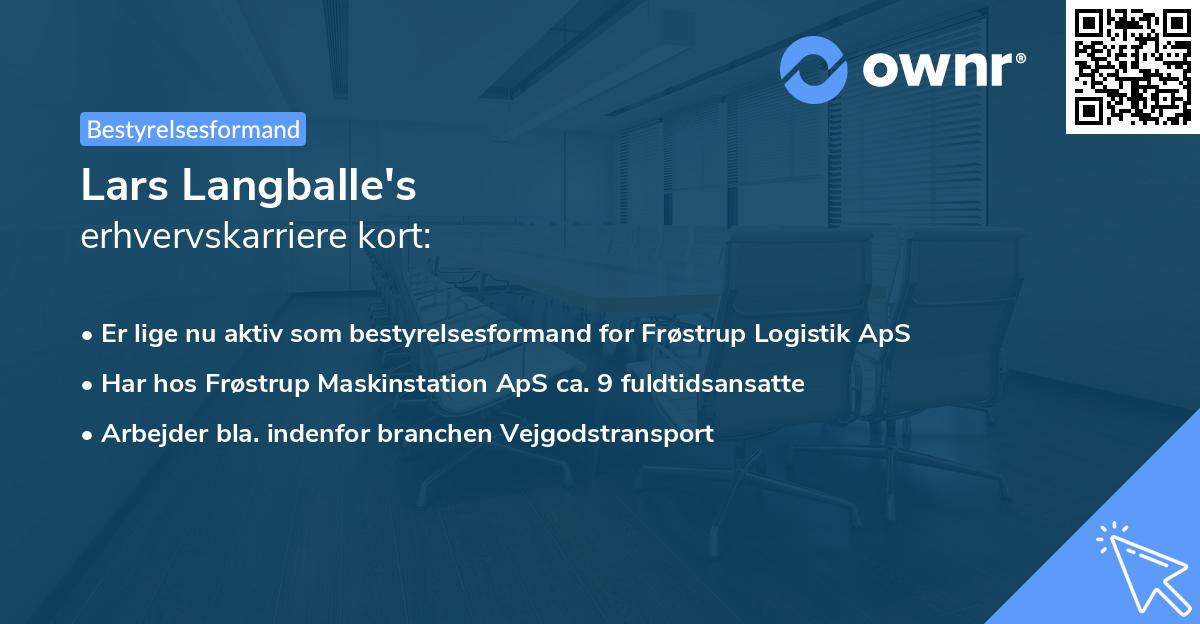 ownr®

Bestyrelsesformand

Lars Langballe's
erhvervskarriere kort:

• Er lige nu aktiv som bestyrelsesformand for Frøstrup Logistik ApS
• Har hos Frøstrup Maskinstation ApS ca. 9 fuldtidsansatte
• Arbejder bla. indenfor branchen Vejgodstransport